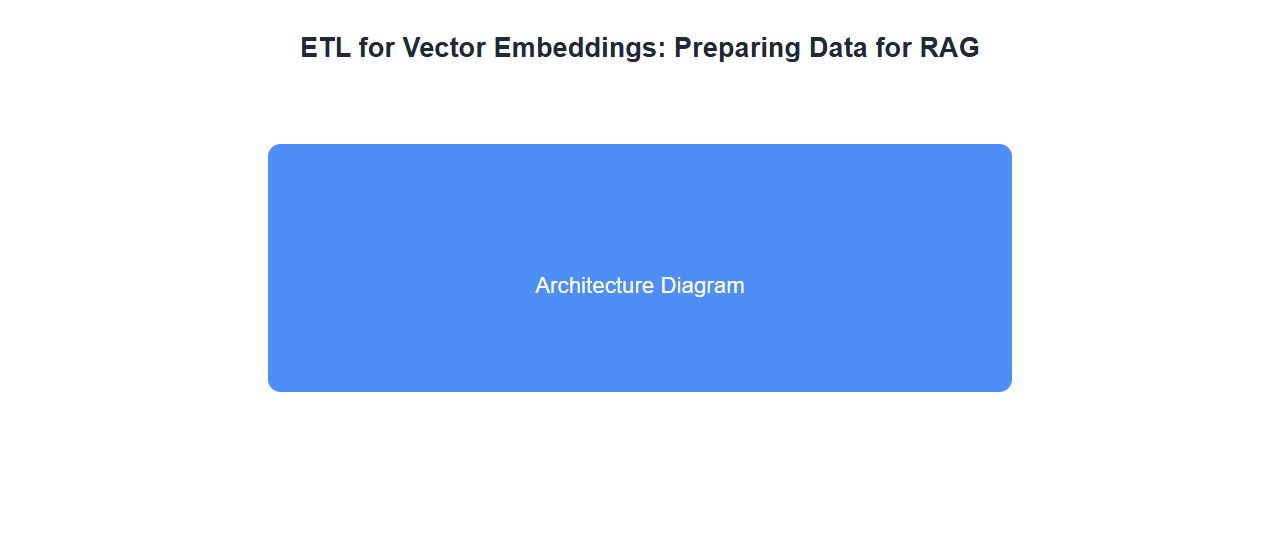 ETL for Vector Embeddings: Preparing Data for RAG

Architecture Diagram